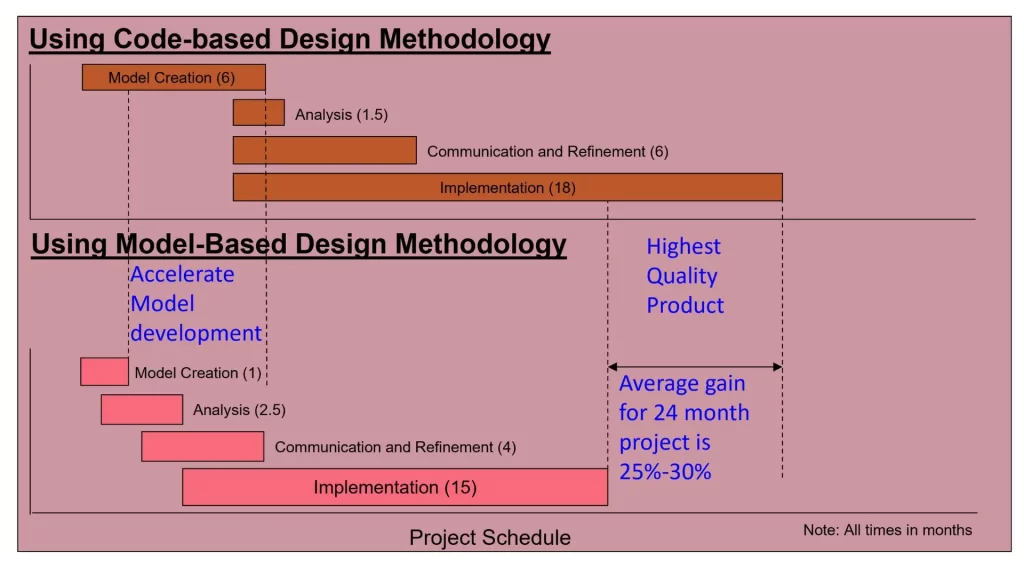 Using Code-based Design Methodology

Model Creation (6)

Analysis (1.5)

Communication and Refinement (6)

Implementation (18)

Using Model-Based Design Methodology

Accelerate Model development

Highest Quality Product

Model Creation (1)

Analysis (2.5)

Communication and Refinement (4)

Implementation (15)

Average gain for 24 month project is 25%-30%

Project Schedule

Note: All times in months